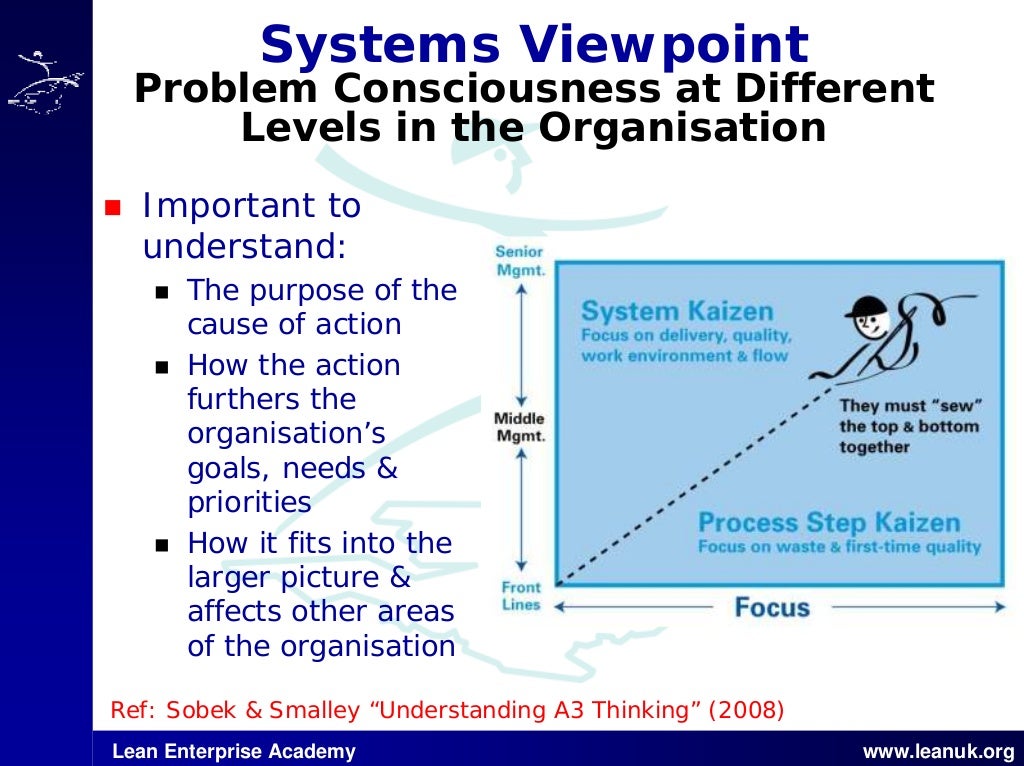 Systems Viewpoint
Problem Consciousness at Different Levels in the Organisation

Important to understand:
The purpose of the cause of action
How the action furthers the organisation's goals, needs & priorities
How it fits into the larger picture & affects other areas of the organisation

Senior Mgmt.
Middle Mgmt.
Front Lines
System Kaizen
Focus on delivery, quality, work environment & flow
They must "sew" the top & bottom together
Process Step Kaizen
Focus on waste & first-time quality
Focus

Ref: Sobek & Smalley "Understanding A3 Thinking" (2008)

Lean Enterprise Academy
www.leanuk.org